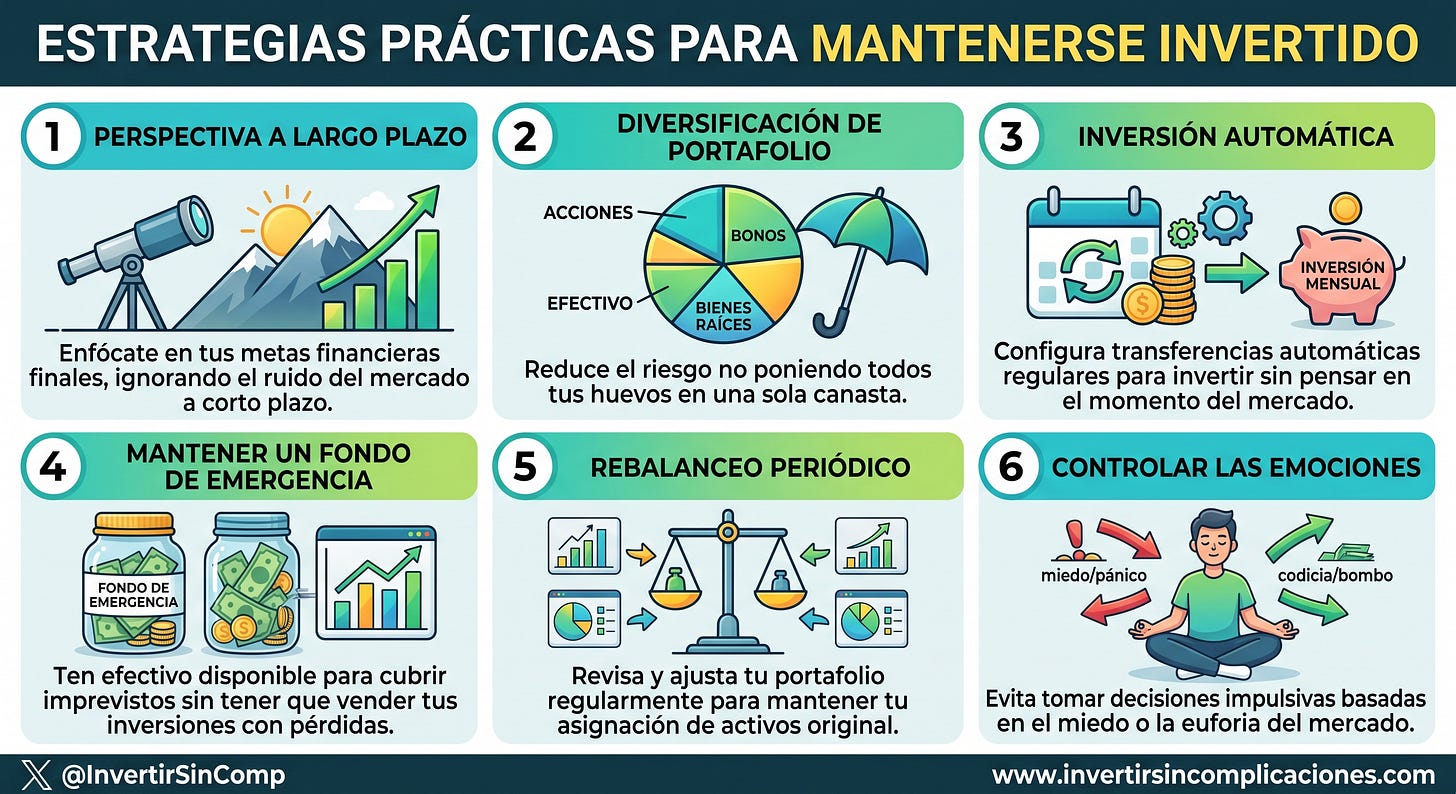 ESTRATEGIAS PRÁCTICAS PARA MANTENERSE INVERTIDO

1 PERSPECTIVA A LARGO PLAZO

Enfócate en tus metas financieras finales, ignorando el ruido del mercado a corto plazo.

2 DIVERSIFICACIÓN DE PORTAFOLIO

ACCIONES
BONOS
EFECTIVO
BIENES RAÍCES

Reduce el riesgo no poniendo todos tus huevos en una sola canasta.

3 INVERSIÓN AUTOMÁTICA

INVERSIÓN MENSUAL

Configura transferencias automáticas regulares para invertir sin pensar en el momento del mercado.

4 MANTENER UN FONDO DE EMERGENCIA

FONDO DE EMERGENCIA

Ten efectivo disponible para cubrir imprevistos sin tener que vender tus inversiones con pérdidas.

5 REBALANCEO PERIÓDICO

Revisa y ajusta tu portafolio regularmente para mantener tu asignación de activos original.

6 CONTROLAR LAS EMOCIONES

miedo/pánico
codicia/bombo

Evita tomar decisiones impulsivas basadas en el miedo o la euforia del mercado.

@InvertirSinComp
www.invertirsincomplicaciones.com